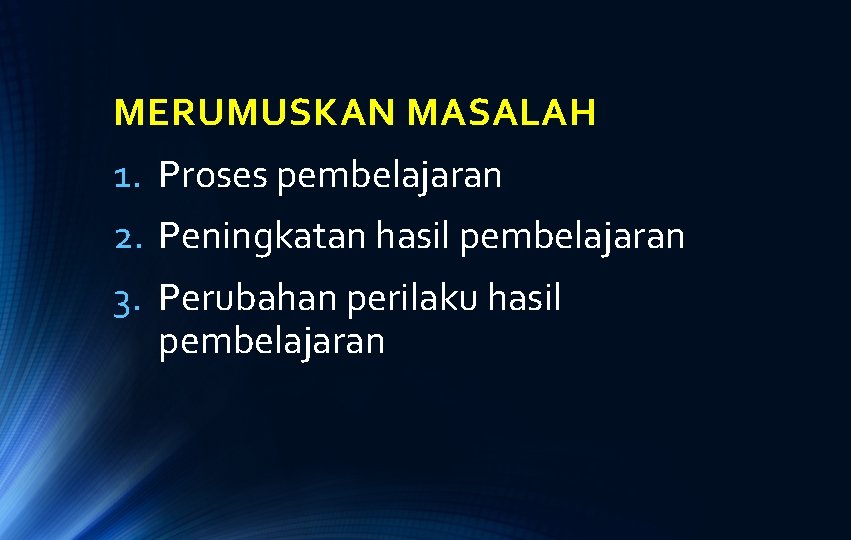 MERUMUSKAN MASALAH

1. Proses pembelajaran
2. Peningkatan hasil pembelajaran
3. Perubahan perilaku hasil pembelajaran